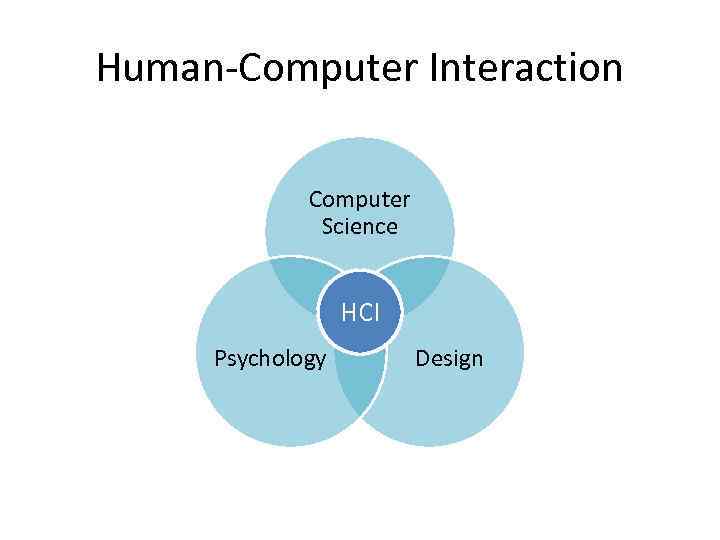 Human-Computer Interaction

Computer Science

HCI

Psychology

Design